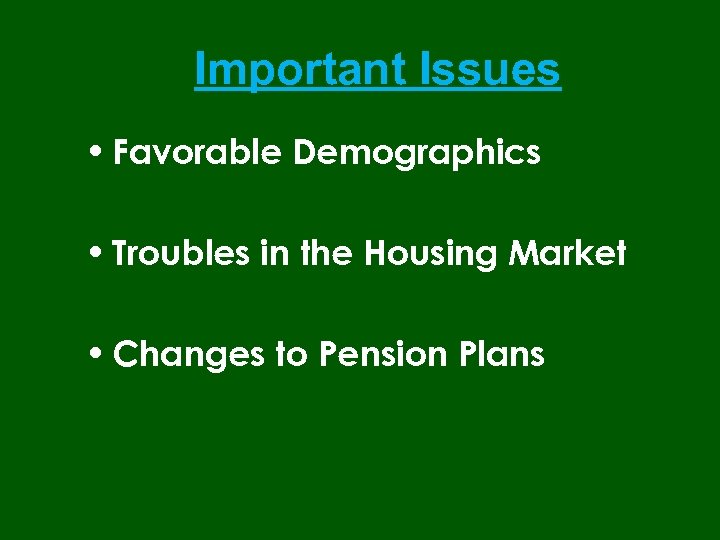 Important Issues

• Favorable Demographics

• Troubles in the Housing Market

• Changes to Pension Plans